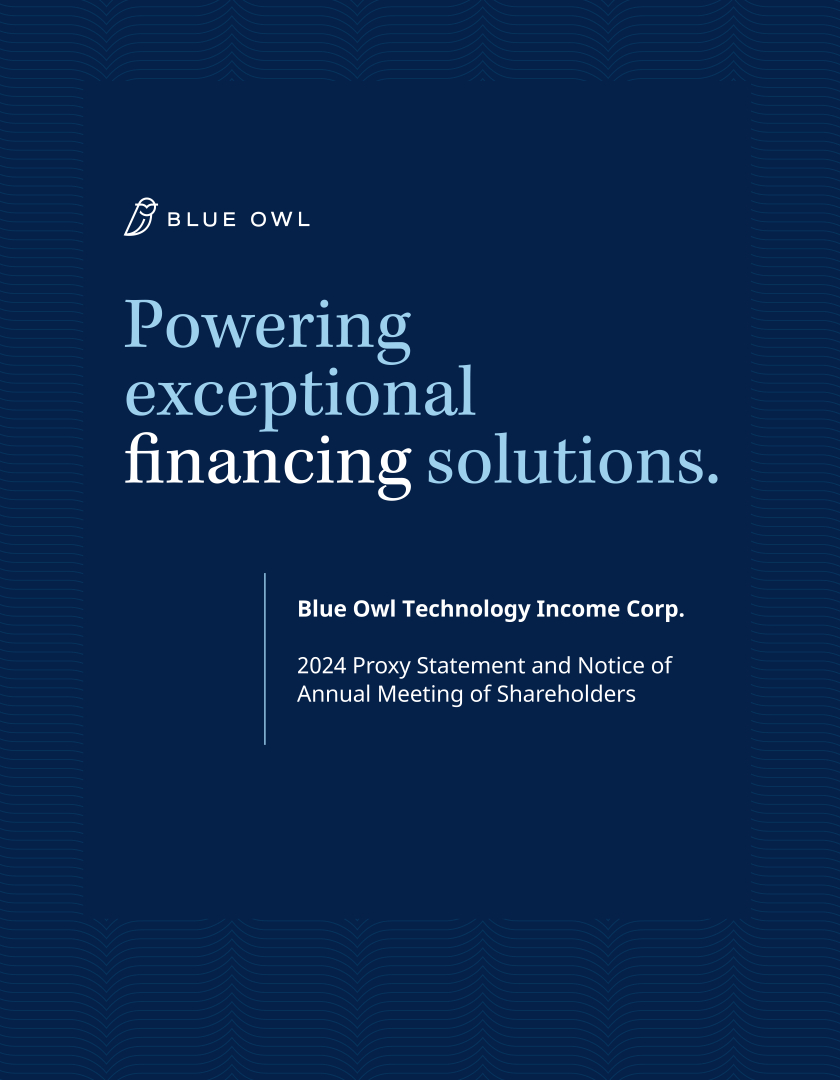 BLUE OWL

Powering exceptional financing solutions.

Blue Owl Technology Income Corp.

2024 Proxy Statement and Notice of Annual Meeting of Shareholders